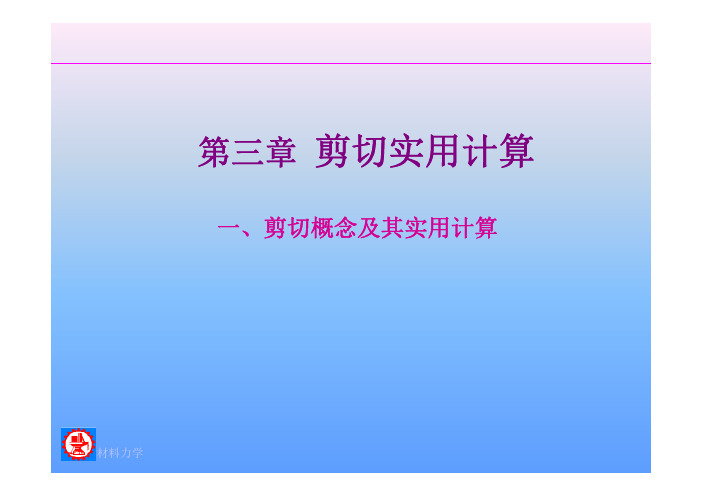 第三章 剪切实用计算

一、剪切概念及其实用计算

材料力学